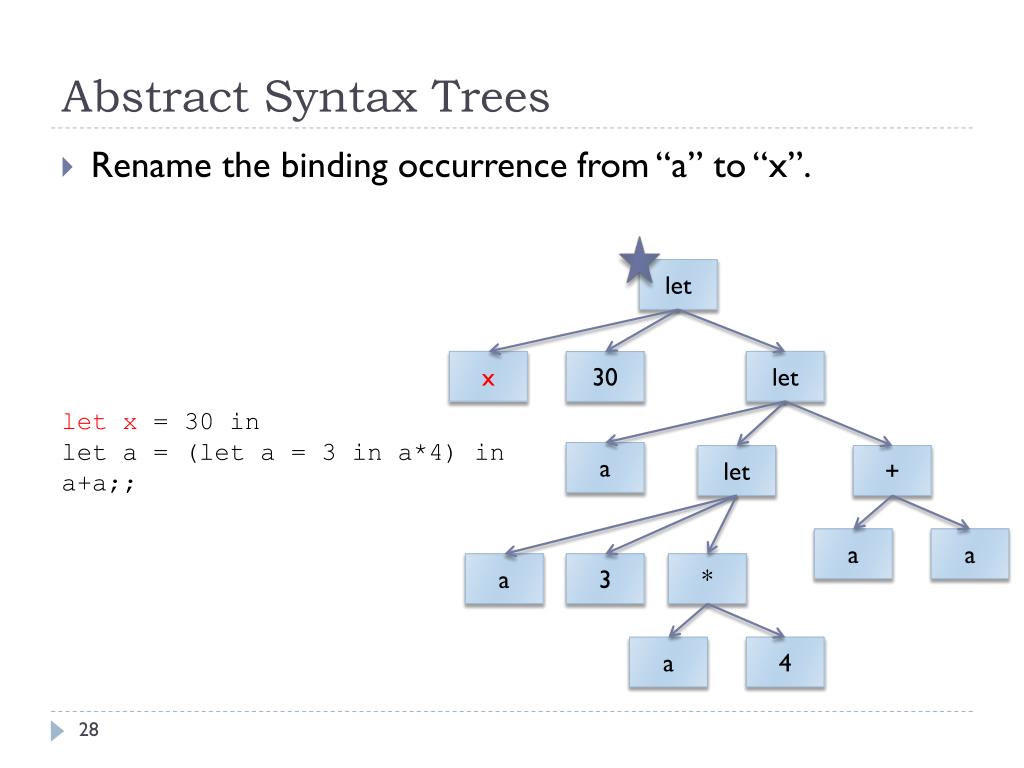 Abstract Syntax Trees

Rename the binding occurrence from “a” to “x”.

let x = 30 in
let a = (let a = 3 in a*4) in
a+a;;

let

x

30

let

a

let

+

a

3

*

a

a

a

4

28